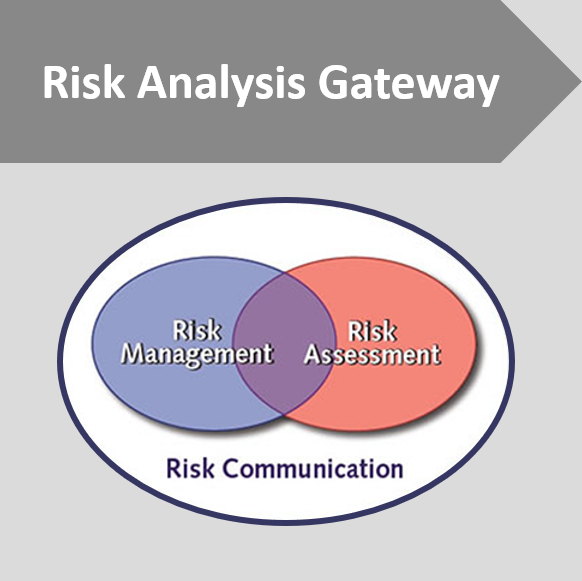 Risk Analysis Gateway

Risk Management

Risk Assessment

Risk Communication